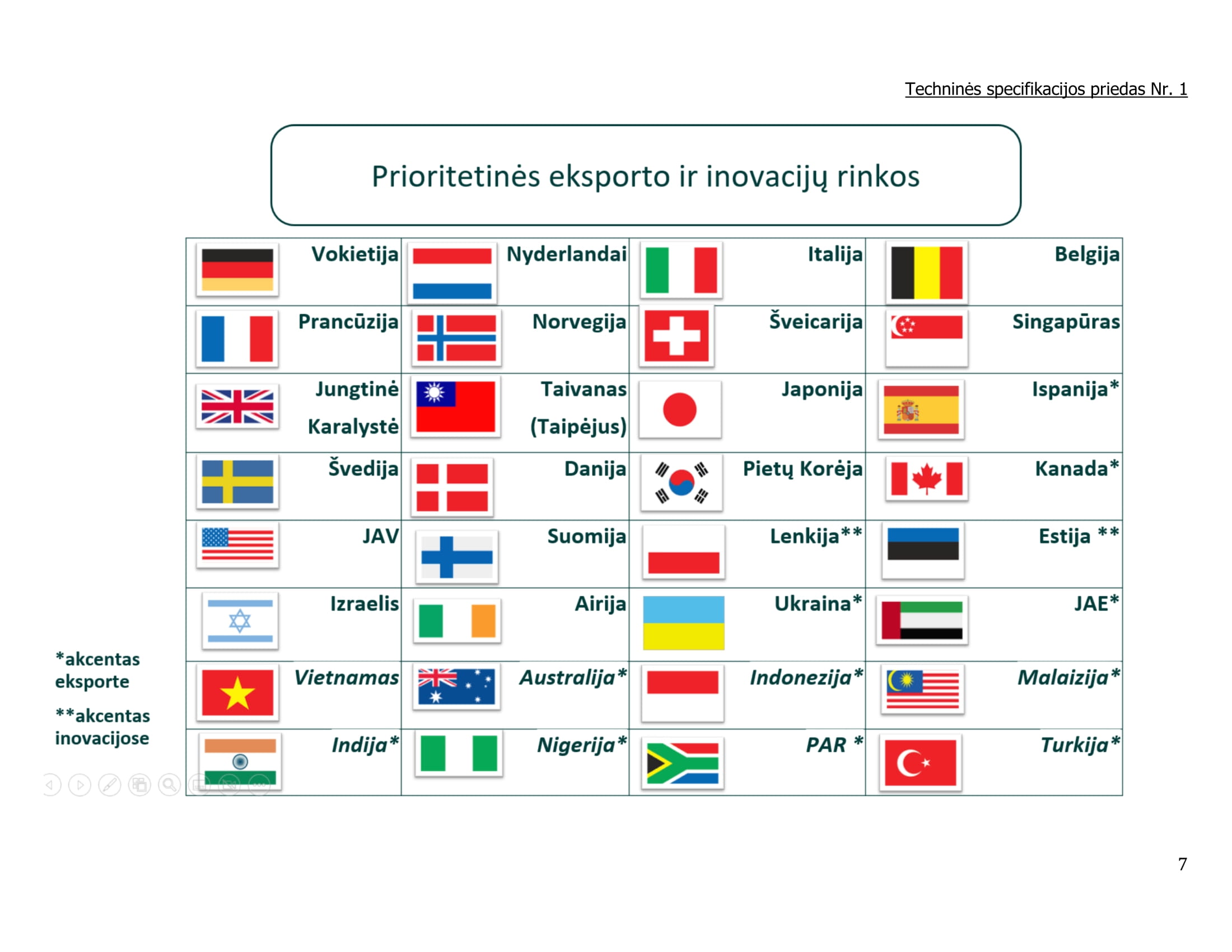 Techninės specifikacijos priedas Nr. 1

Prioritetinės eksporto ir inovacijų rinkos

| Vokietija | Nyderlandai | Italija | Belgija |
|---|---|---|---|
| Prancūzija | Norvegija | Šveicarija | Singapūras |
| Jungtinė Karalystė | Taivanas (Taipėjus) | Japonija | Ispanija* |
| Švedija | Danija | Pietų Korėja | Kanada* |
| JAV | Suomija | Lenkija** | Estija ** |
| Izraelis | Airija | Ukraina* | JAE* |
| Vietnamas | Australija* | Indonezija* | Malaizija* |
| Indija* | Nigerija* | PAR * | Turkija* |

*akcentas eksporte

**akcentas inovacijose

7